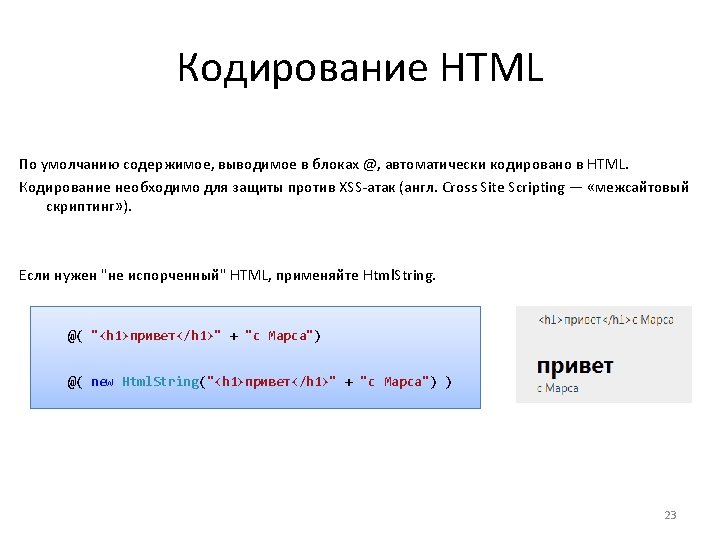 Кодирование HTML

По умолчанию содержимое, выводимое в блоках @, автоматически кодировано в HTML.

Кодирование необходимо для защиты против XSS-атак (англ. Cross Site Scripting — «межсайтовый скриптинг»).

Если нужен "не испорченный" HTML, применяйте HtmlString.

@( "<h1>привет</h1>" + "с Марса")

@( new HtmlString("<h1>привет</h1>" + "с Марса") )

<h1>привет</h1>с Марса

привет
с Марса

23